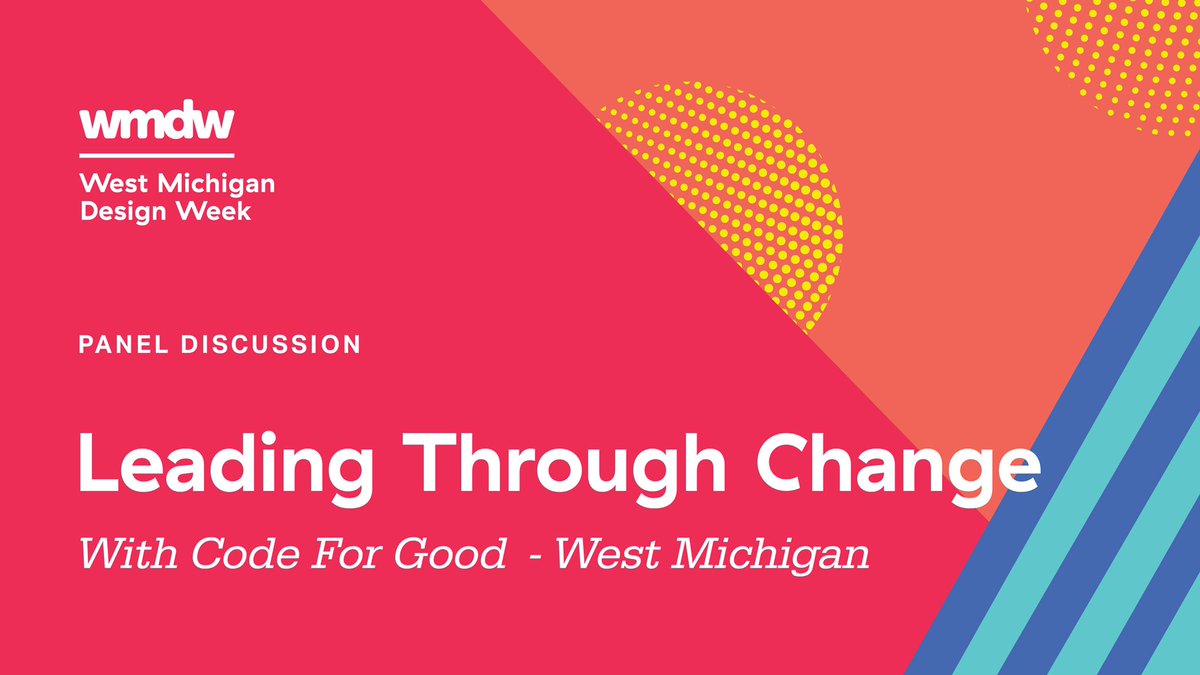 wmdw

West Michigan Design Week

PANEL DISCUSSION

Leading Through Change

With Code For Good - West Michigan